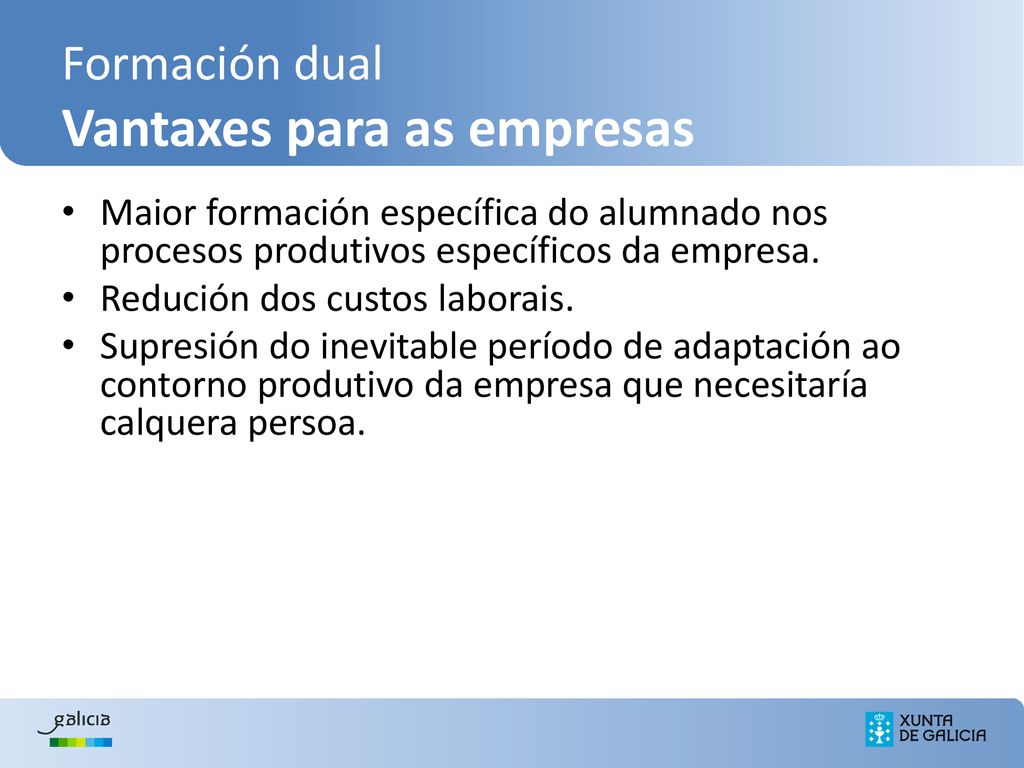 Formación dual
Vantaxes para as empresas

• Maior formación específica do alumnado nos procesos produtivos específicos da empresa.
• Redución dos custos laborais.
• Supresión do inevitable período de adaptación ao contorno produtivo da empresa que necesitaría calquera persoa.

galicia

XUNTA DE GALICIA